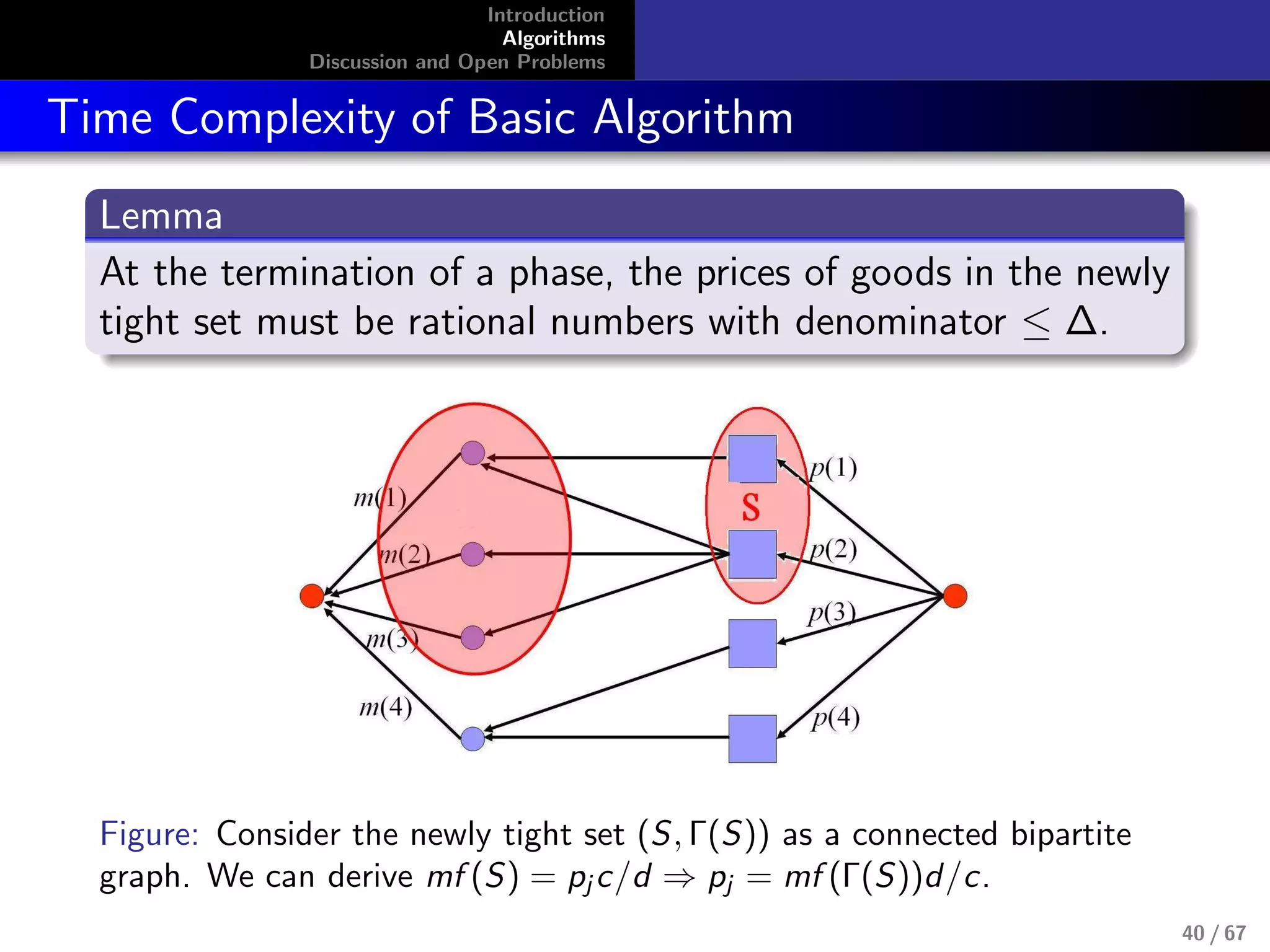 Introduction
Algorithms
Discussion and Open Problems

Time Complexity of Basic Algorithm

Lemma

At the termination of a phase, the prices of goods in the newly tight set must be rational numbers with denominator $\leq \Delta$.

$m(1)$
$m(2)$
$m(3)$
$m(4)$
S
$p(1)$
$p(2)$
$p(3)$
$p(4)$

Figure: Consider the newly tight set $(S, \Gamma(S))$ as a connected bipartite graph. We can derive $mf(S) = p_j c/d \Rightarrow p_j = mf(\Gamma(S))d/c$.

40 / 67